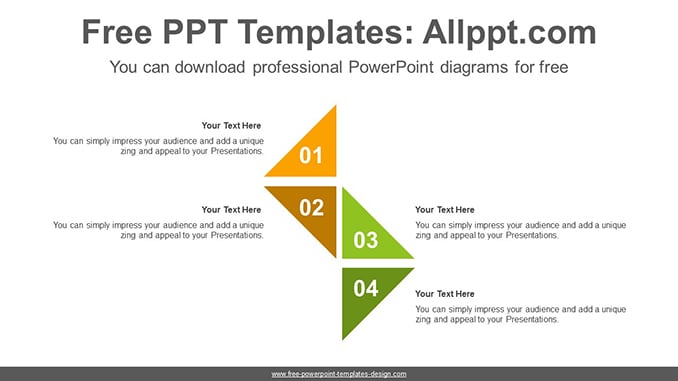 Free PPT Templates: Allppt.com

You can download professional PowerPoint diagrams for free

Your Text Here

You can simply impress your audience and add a unique zing and appeal to your Presentations.

01

Your Text Here

You can simply impress your audience and add a unique zing and appeal to your Presentations.

02

03

Your Text Here

You can simply impress your audience and add a unique zing and appeal to your Presentations.

04

Your Text Here

You can simply impress your audience and add a unique zing and appeal to your Presentations.

www.free-powerpoint-templates-design.com